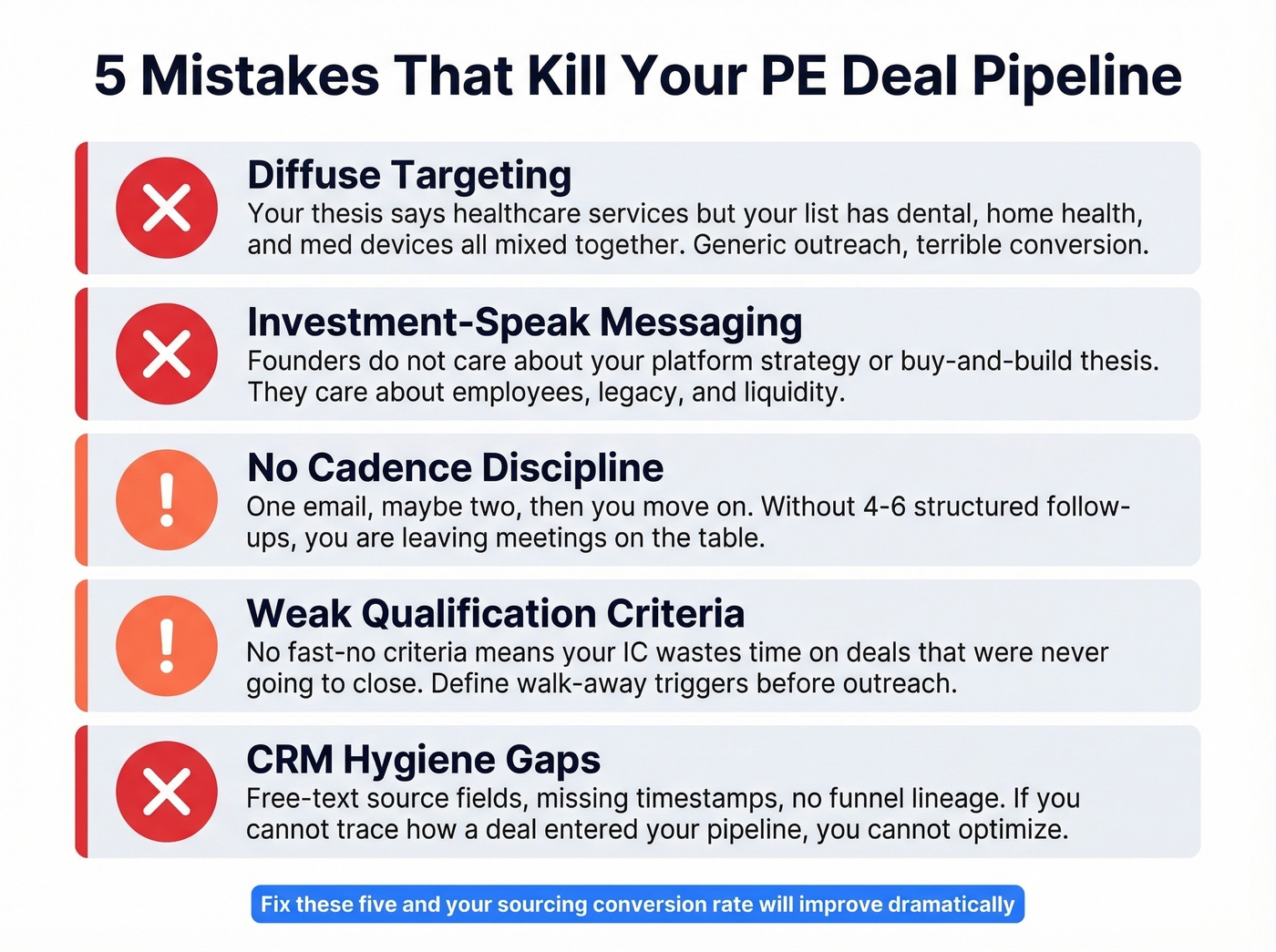 5 Mistakes That Kill Your PE Deal Pipeline

Diffuse Targeting
Your thesis says healthcare services but your list has dental, home health, and med devices all mixed together. Generic outreach, terrible conversion.

Investment-Speak Messaging
Founders do not care about your platform strategy or buy-and-build thesis. They care about employees, legacy, and liquidity.

No Cadence Discipline
One email, maybe two, then you move on. Without 4-6 structured follow-ups, you are leaving meetings on the table.

Weak Qualification Criteria
No fast-no criteria means your IC wastes time on deals that were never going to close. Define walk-away triggers before outreach.

CRM Hygiene Gaps
Free-text source fields, missing timestamps, no funnel lineage. If you cannot trace how a deal entered your pipeline, you cannot optimize.

Fix these five and your sourcing conversion rate will improve dramatically